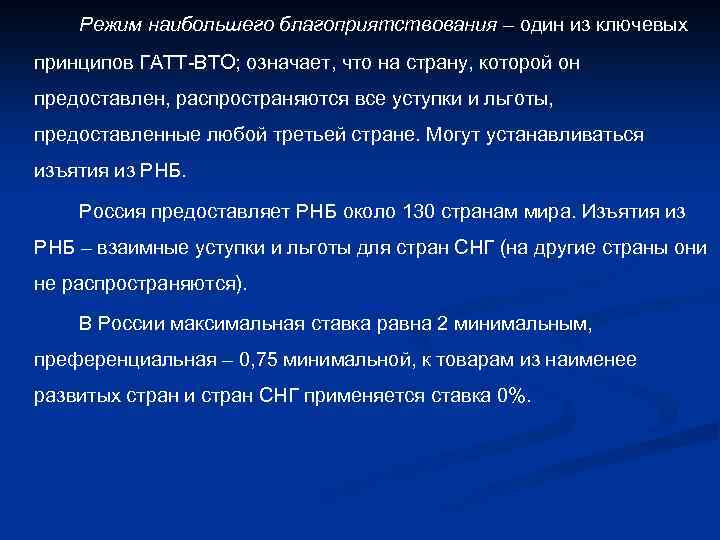 Режим наибольшего благоприятствования – один из ключевых принципов ГАТТ-ВТО; означает, что на страну, которой он предоставлен, распространяются все уступки и льготы, предоставленные любой третьей стране. Могут устанавливаться изъятия из РНБ.

Россия предоставляет РНБ около 130 странам мира. Изъятия из РНБ – взаимные уступки и льготы для стран СНГ (на другие страны они не распространяются).

В России максимальная ставка равна 2 минимальным, преференциальная – 0,75 минимальной, к товарам из наименее развитых стран и стран СНГ применяется ставка 0%.